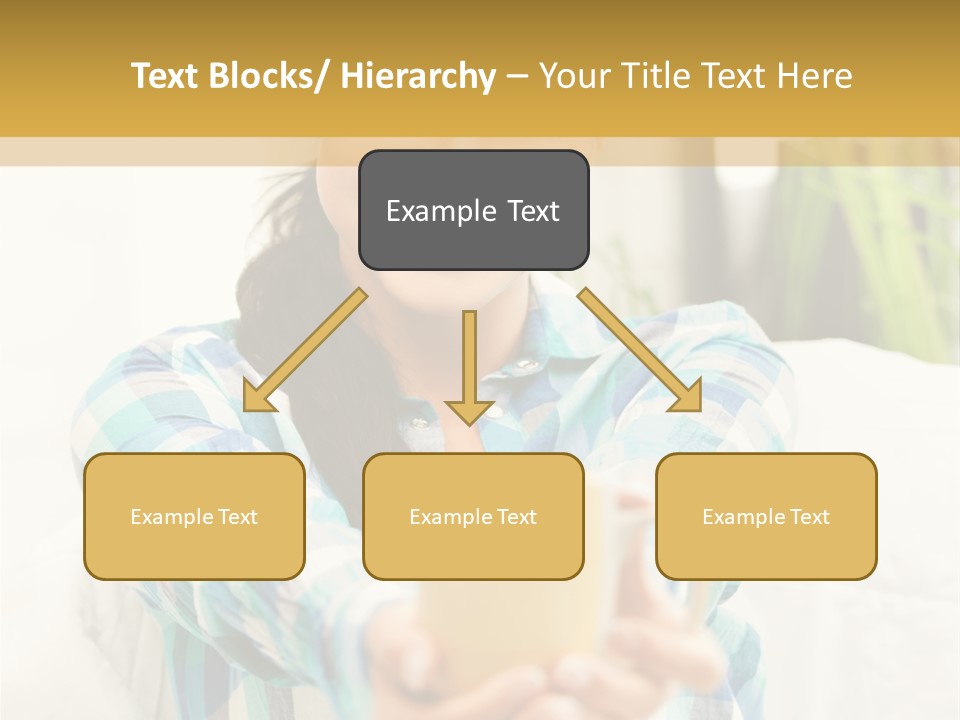 Text Blocks/ Hierarchy – Your Title Text Here

Example Text

Example Text

Example Text

Example Text